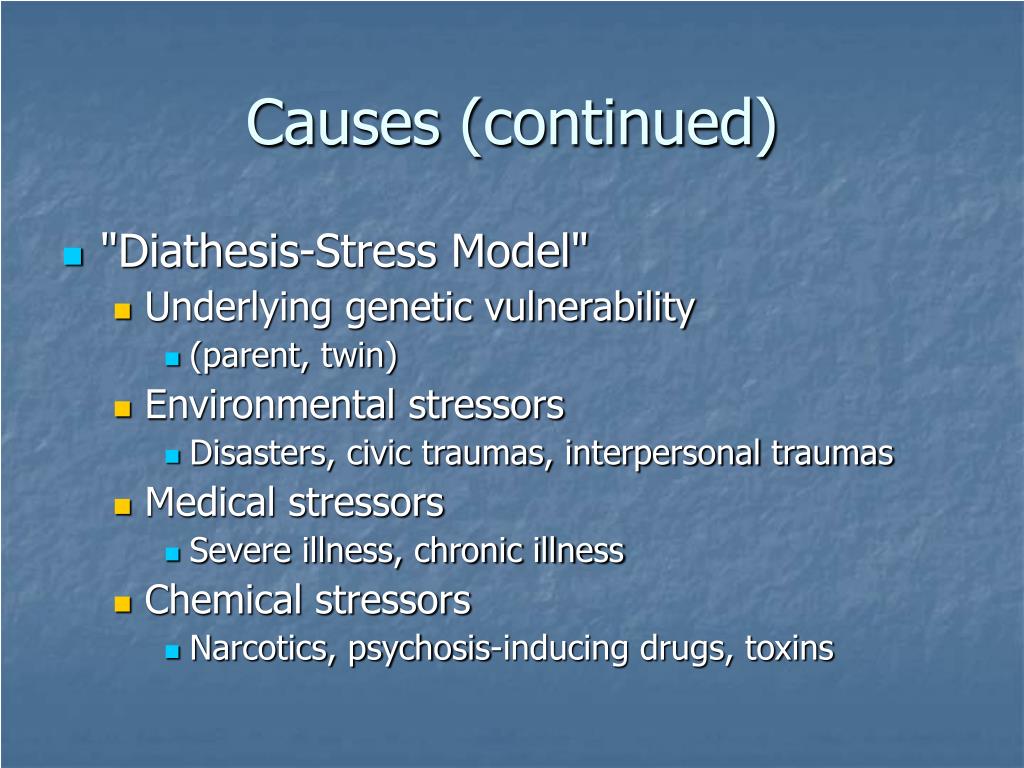 Causes (continued)

"Diathesis-Stress Model"
Underlying genetic vulnerability
(parent, twin)
Environmental stressors
Disasters, civic traumas, interpersonal traumas
Medical stressors
Severe illness, chronic illness
Chemical stressors
Narcotics, psychosis-inducing drugs, toxins